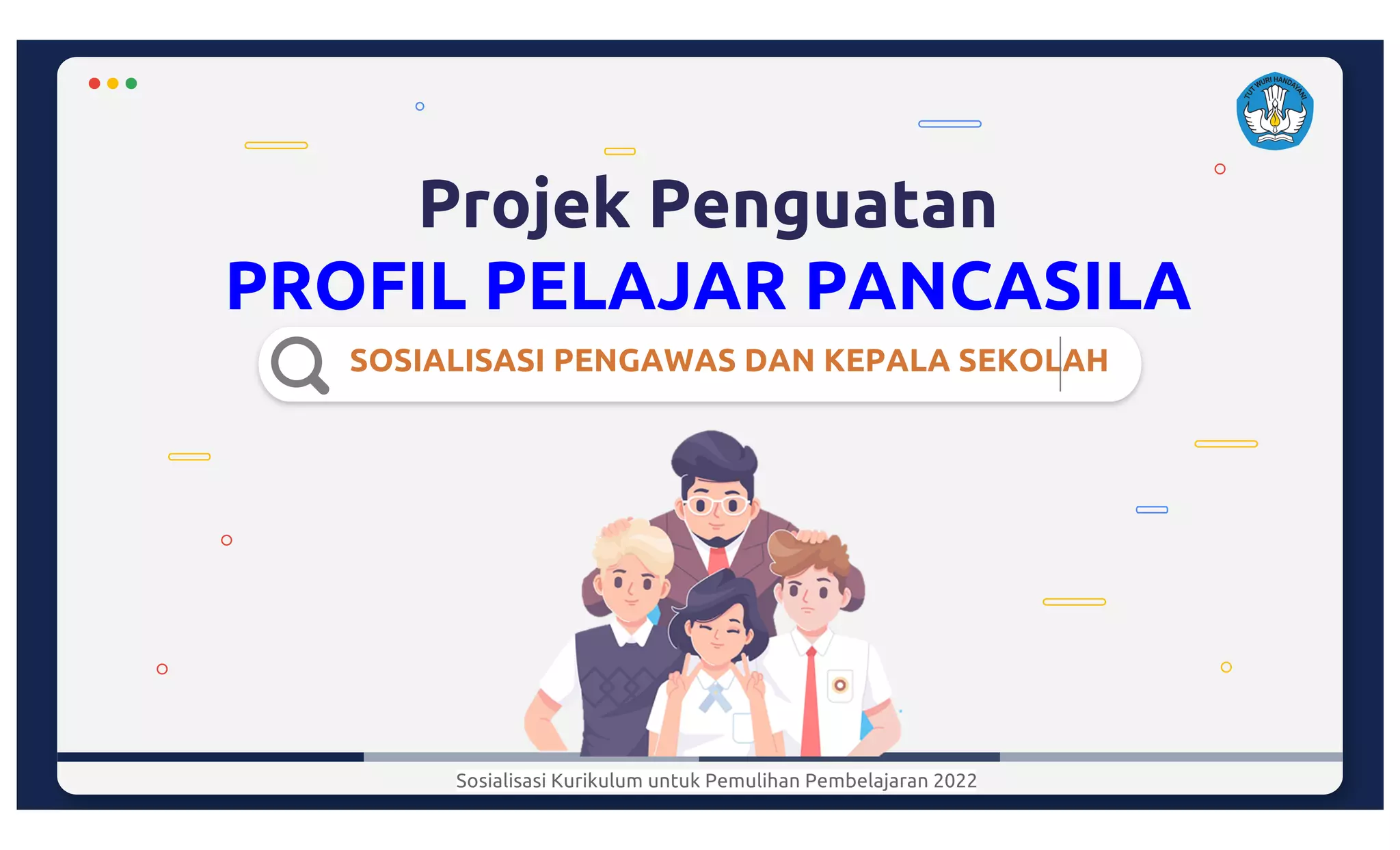 TUT WURI HANDAYANI

Projek Penguatan
PROFIL PELAJAR PANCASILA

SOSIALISASI PENGAWAS DAN KEPALA SEKOLAH

Sosialisasi Kurikulum untuk Pemulihan Pembelajaran 2022